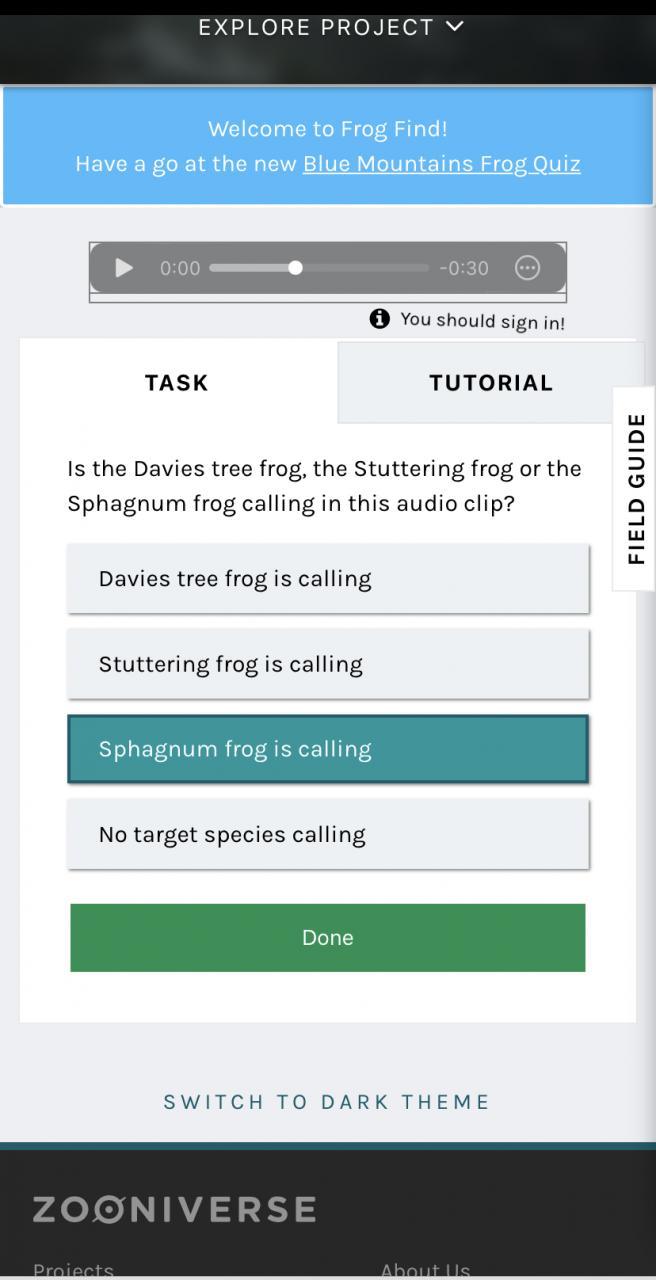 EXPLORE PROJECT

Welcome to Frog Find!
Have a go at the new Blue Mountains Frog Quiz

0:00 -0:30

You should sign in!

TASK

TUTORIAL

FIELD GUIDE

Is the Davies tree frog, the Stuttering frog or the Sphagnum frog calling in this audio clip?

Davies tree frog is calling

Stuttering frog is calling

Sphagnum frog is calling

No target species calling

Done

SWITCH TO DARK THEME

ZOONIVERSE

Projects

About Us